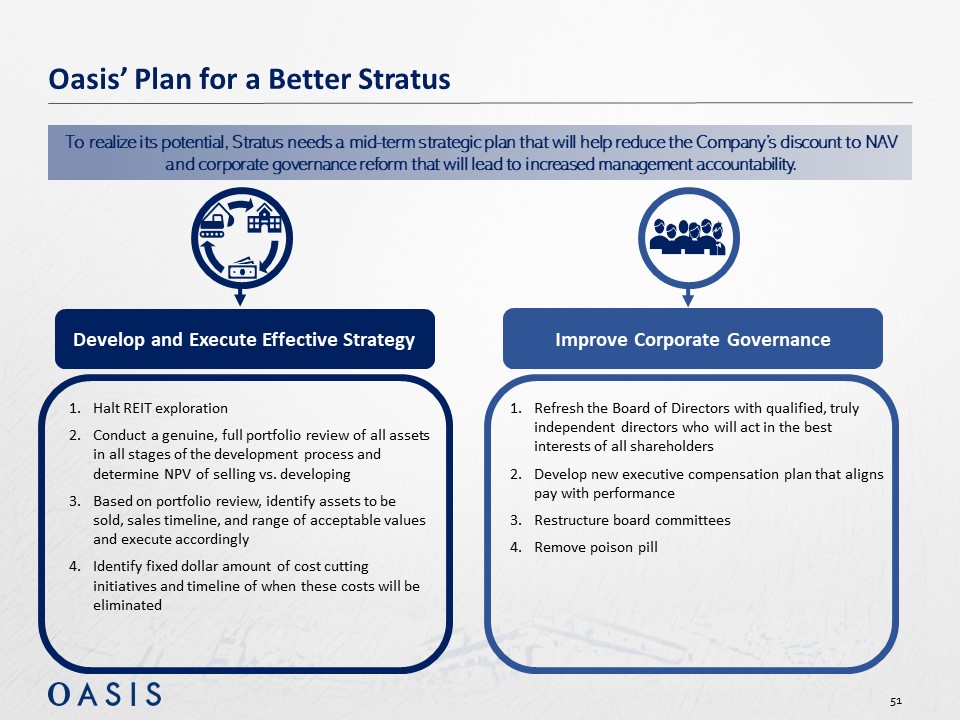 Oasis' Plan for a Better Stratus

To realize its potential, Stratus needs a mid-term strategic plan that will help reduce the Company's discount to NAV and corporate governance reform that will lead to increased management accountability.

Develop and Execute Effective Strategy

1. Halt REIT exploration
2. Conduct a genuine, full portfolio review of all assets in all stages of the development process and determine NPV of selling vs. developing
3. Based on portfolio review, identify assets to be sold, sales timeline, and range of acceptable values and execute accordingly
4. Identify fixed dollar amount of cost cutting initiatives and timeline of when these costs will be eliminated

Improve Corporate Governance

1. Refresh the Board of Directors with qualified, truly independent directors who will act in the best interests of all shareholders
2. Develop new executive compensation plan that aligns pay with performance
3. Restructure board committees
4. Remove poison pill

OASIS

51